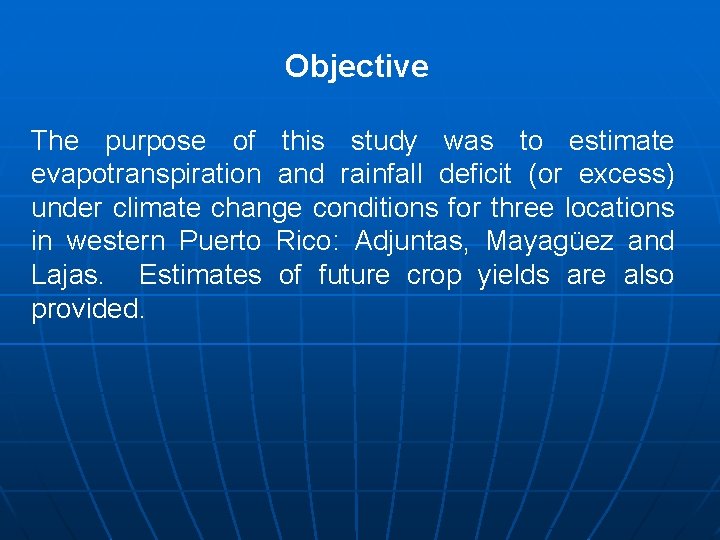 Objective

The purpose of this study was to estimate evapotranspiration and rainfall deficit (or excess) under climate change conditions for three locations in western Puerto Rico: Adjuntas, Mayagüez and Lajas. Estimates of future crop yields are also provided.